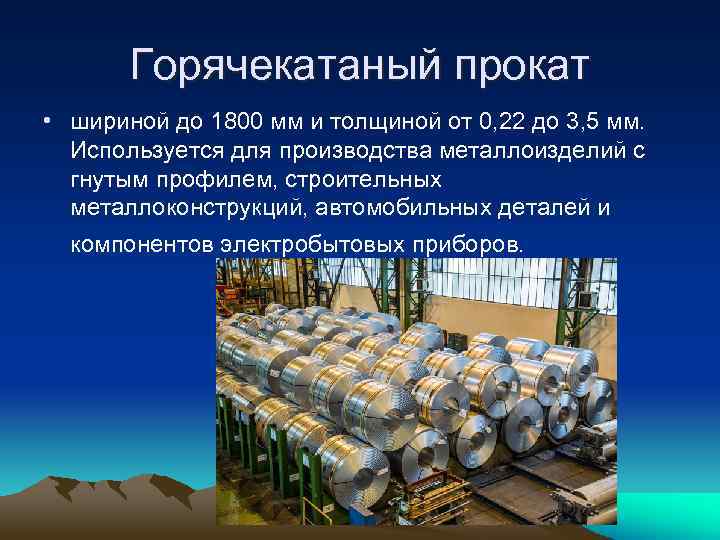 Горячекатаный прокат

• шириной до 1800 мм и толщиной от 0,22 до 3,5 мм. Используется для производства металлоизделий с гнутым профилем, строительных металлоконструкций, автомобильных деталей и компонентов электробытовых приборов.